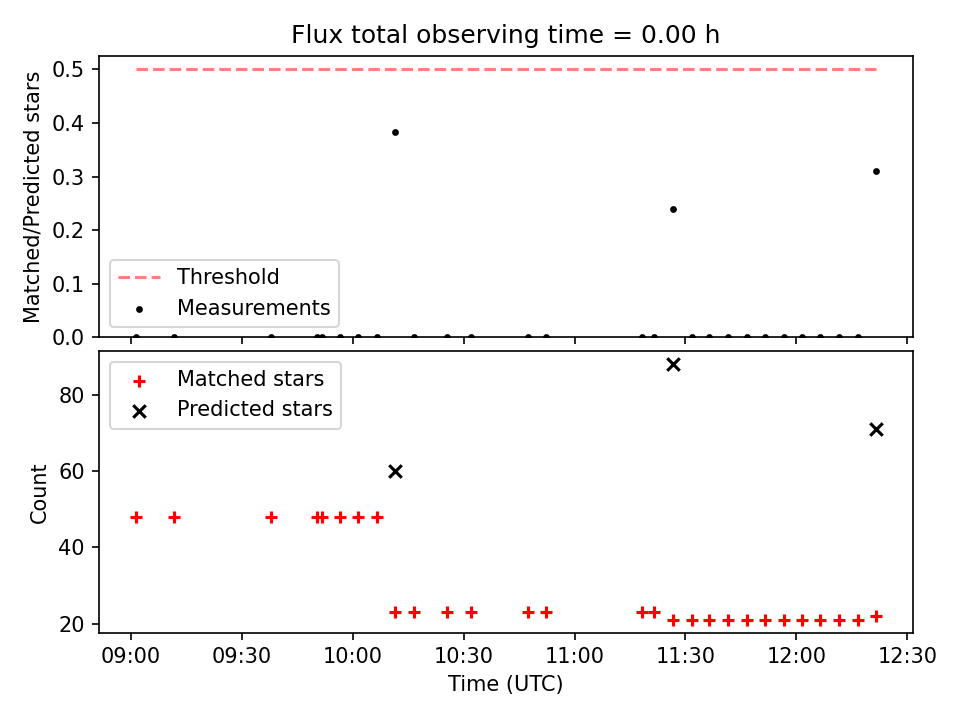 Flux total observing time = 0.00 h

Matched/Predicted stars

0.5
0.4
0.3
0.2
0.1
0.0

Threshold
Measurements

Matched stars
Predicted stars

Count

80
60
40
20

09:00 09:30 10:00 10:30 11:00 11:30 12:00 12:30

Time (UTC)